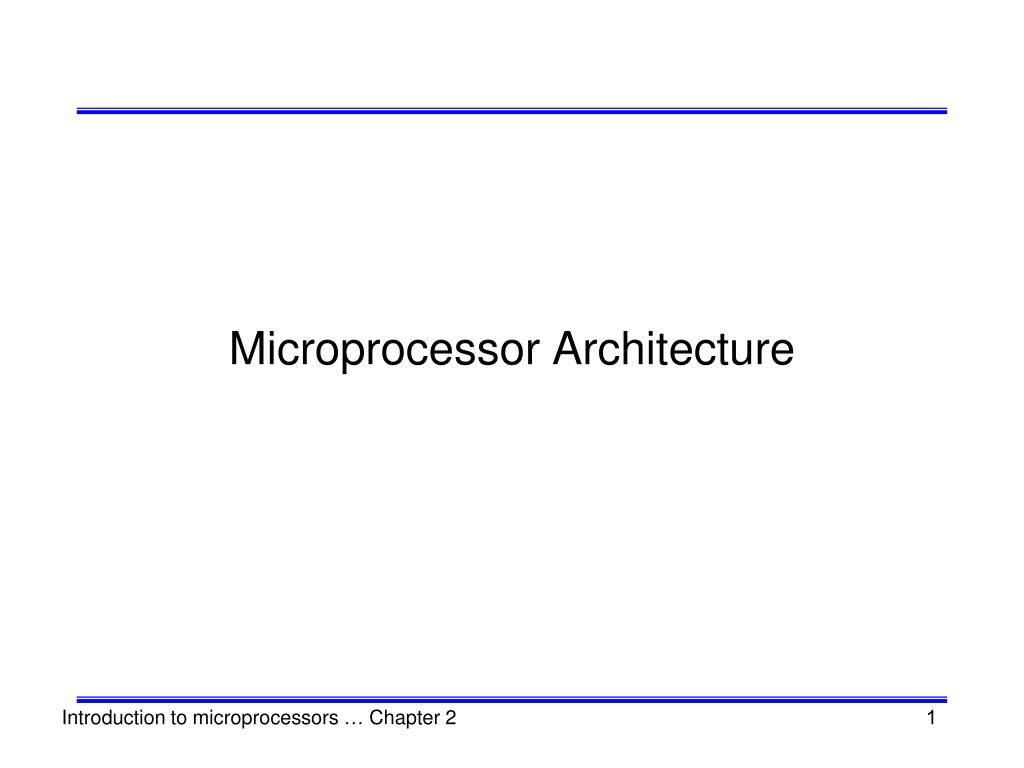 Microprocessor Architecture

Introduction to microprocessors … Chapter 2

1